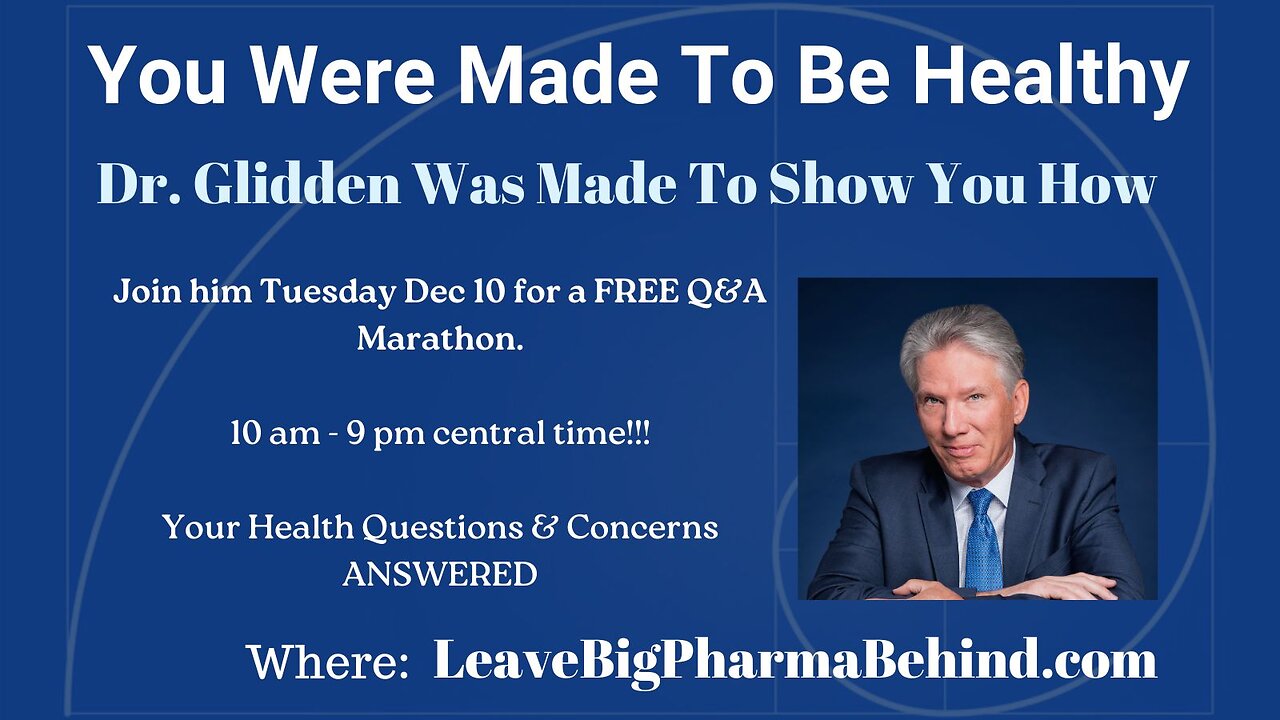 You Were Made To Be Healthy

Dr. Glidden Was Made To Show You How

Join him Tuesday Dec 10 for a FREE Q&A Marathon.

10 am - 9 pm central time!!!

Your Health Questions & Concerns ANSWERED

Where: LeaveBigPharmaBehind.com